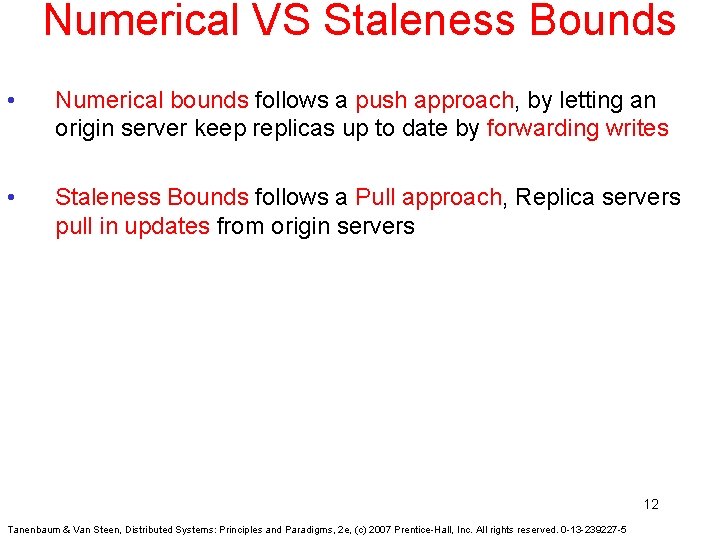 Numerical VS Staleness Bounds

• Numerical bounds follows a push approach, by letting an origin server keep replicas up to date by forwarding writes

• Staleness Bounds follows a Pull approach, Replica servers pull in updates from origin servers

12

Tanenbaum & Van Steen, Distributed Systems: Principles and Paradigms, 2e, (c) 2007 Prentice-Hall, Inc. All rights reserved. 0-13-239227-5